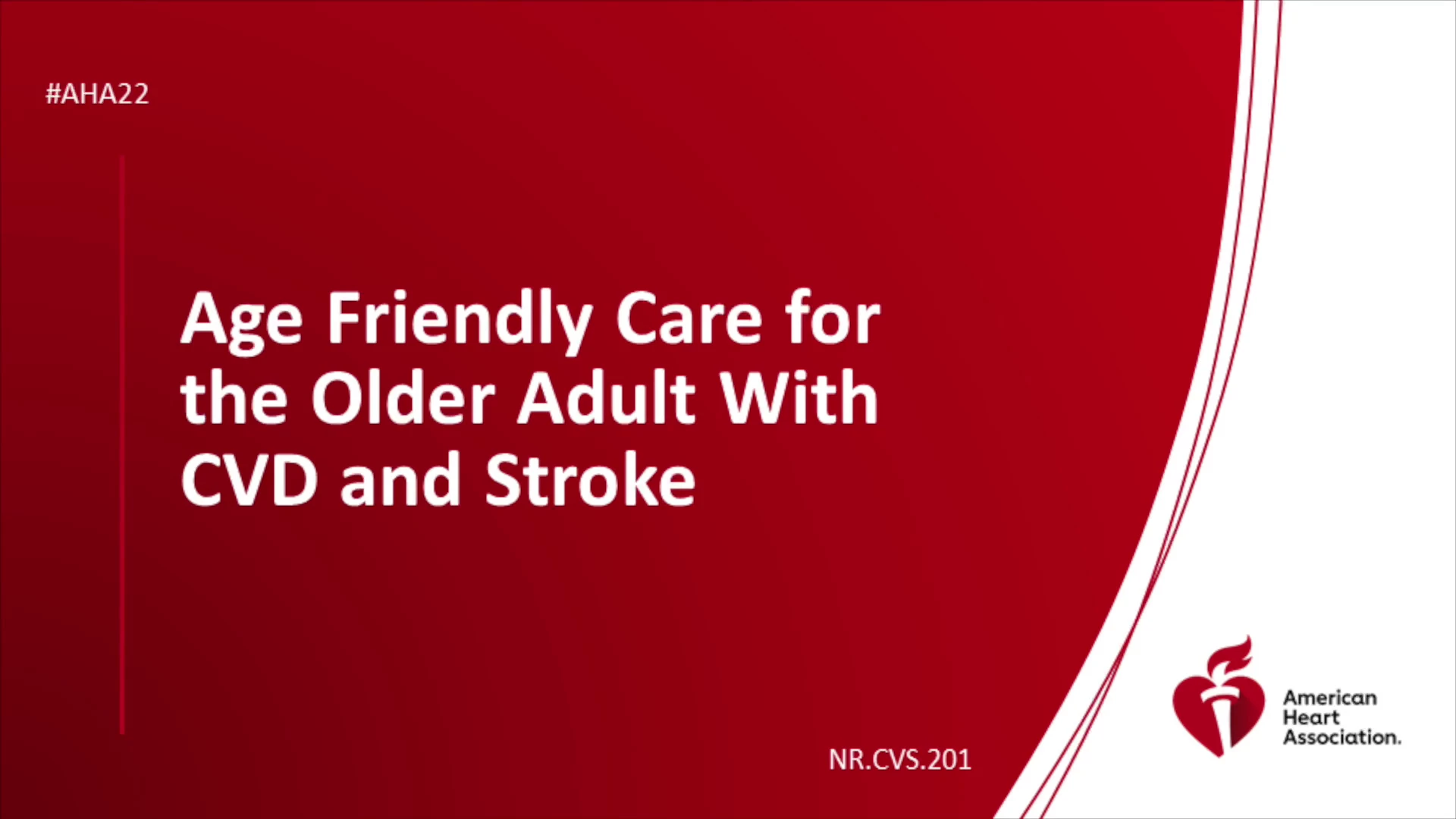 #AHA22

Age Friendly Care for the Older Adult With CVD and Stroke

NR.CVS.201

American Heart Association.